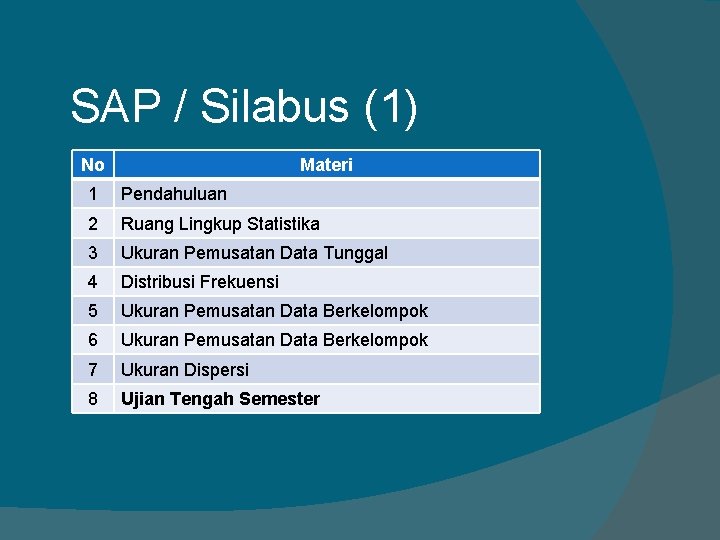 SAP / Silabus (1)

| No | Materi |
|---|---|
| 1 | Pendahuluan |
| 2 | Ruang Lingkup Statistika |
| 3 | Ukuran Pemusatan Data Tunggal |
| 4 | Distribusi Frekuensi |
| 5 | Ukuran Pemusatan Data Berkelompok |
| 6 | Ukuran Pemusatan Data Berkelompok |
| 7 | Ukuran Dispersi |
| 8 | Ujian Tengah Semester |